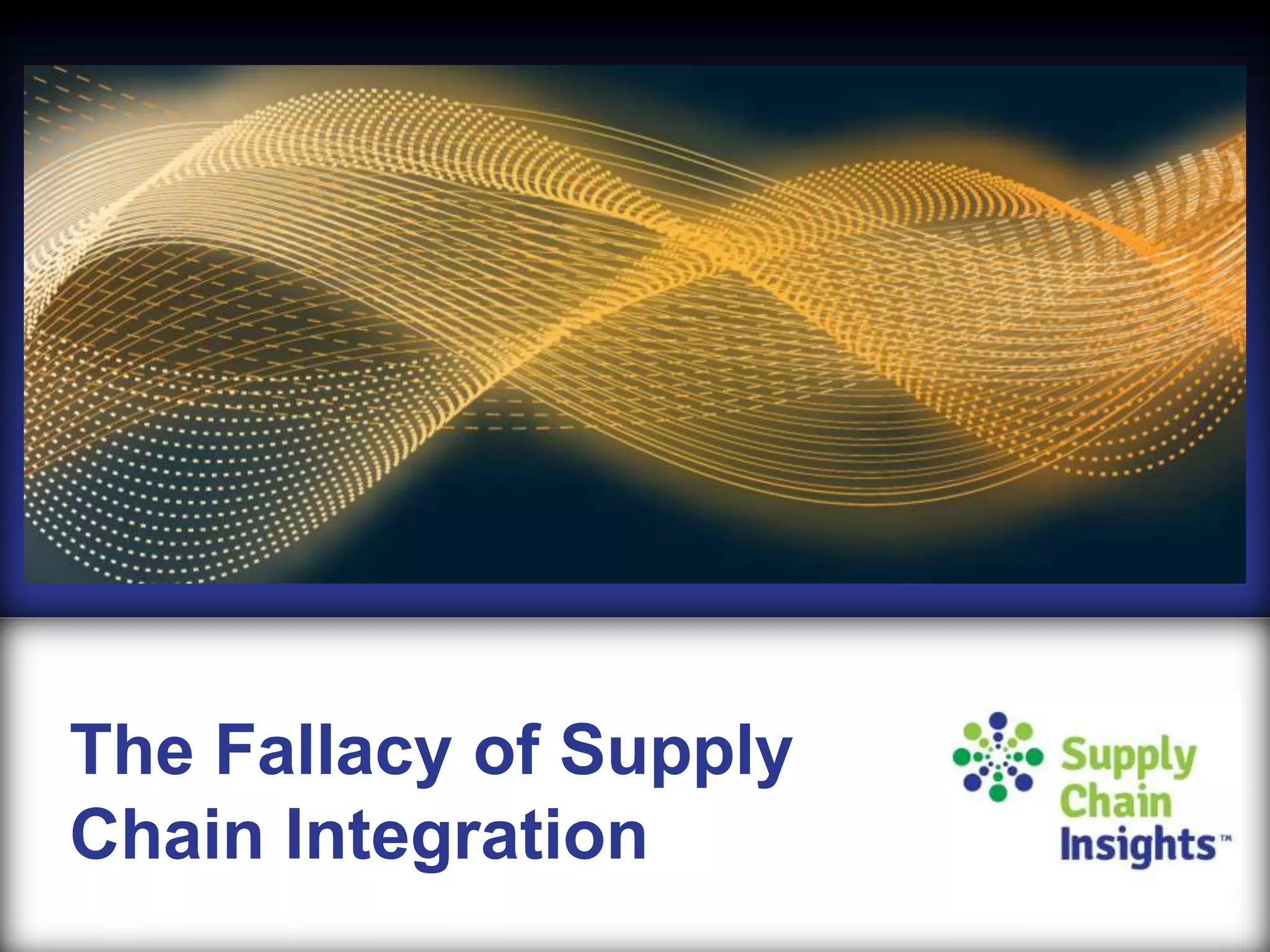 The Fallacy of Supply Chain Integration

Supply Chain Insights™